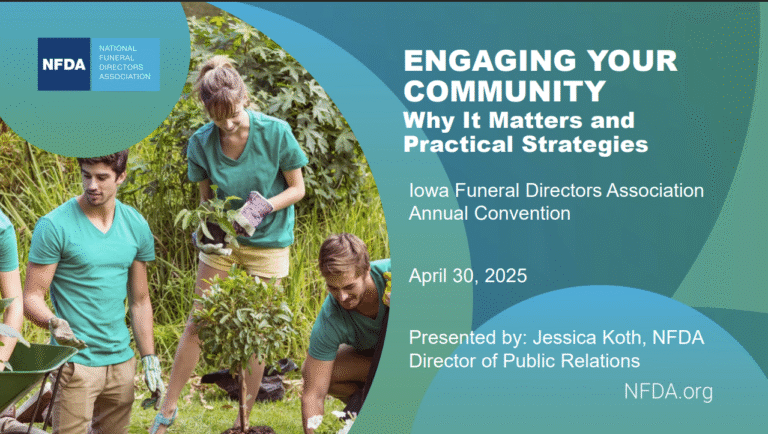 NFDA
NATIONAL
FUNERAL
DIRECTORS
ASSOCIATION

ENGAGING YOUR COMMUNITY
Why It Matters and Practical Strategies

Iowa Funeral Directors Association Annual Convention

April 30, 2025

Presented by: Jessica Koth, NFDA Director of Public Relations

NFDA.org